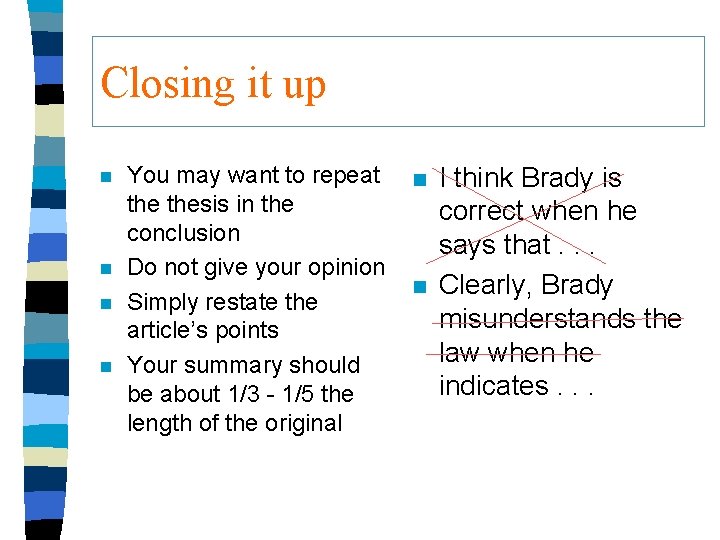 Closing it up

- You may want to repeat the thesis in the conclusion
- Do not give your opinion
- Simply restate the article's points
- Your summary should be about 1/3 - 1/5 the length of the original

- I think Brady is correct when he says that . . .
- Clearly, Brady misunderstands the law when he indicates . . .